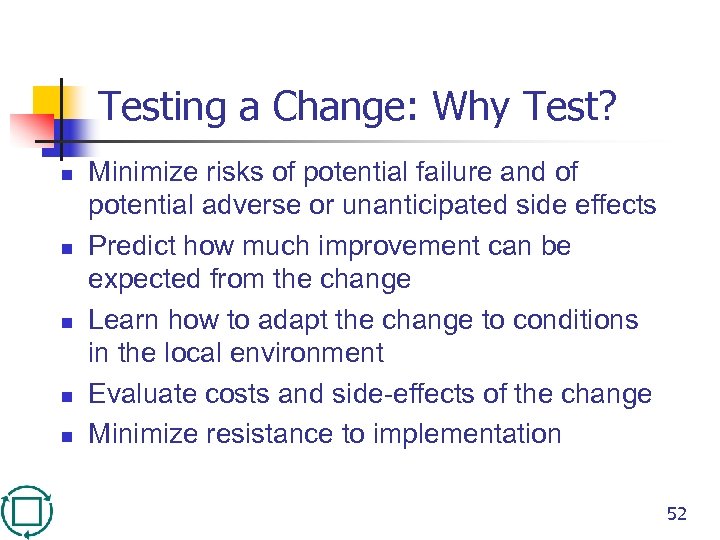 Testing a Change: Why Test?

- Minimize risks of potential failure and of potential adverse or unanticipated side effects
- Predict how much improvement can be expected from the change
- Learn how to adapt the change to conditions in the local environment
- Evaluate costs and side-effects of the change
- Minimize resistance to implementation

52